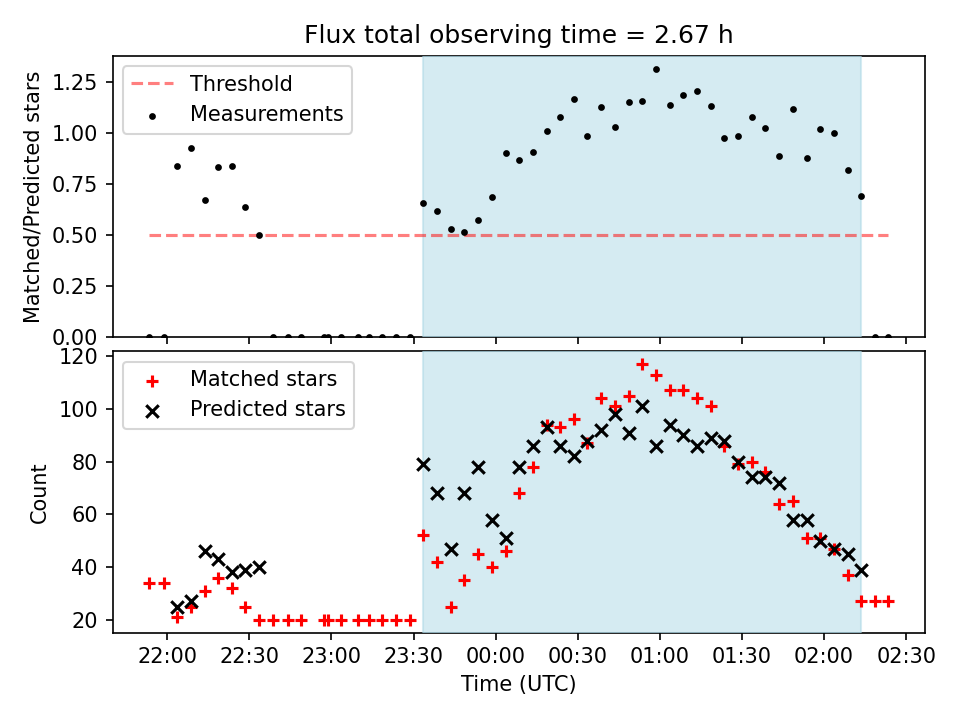 Flux total observing time = 2.67 h

Threshold
Measurements

Matched/Predicted stars

1.25
1.00
0.75
0.50
0.25
0.00

Matched stars
Predicted stars

Count

120
100
80
60
40
20

22:00 22:30 23:00 23:30 00:00 00:30 01:00 01:30 02:00 02:30

Time (UTC)